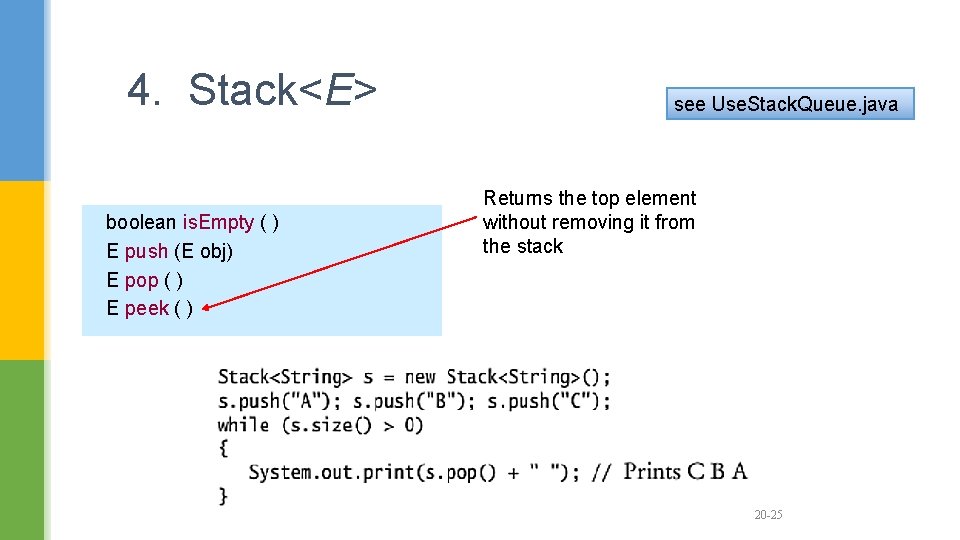 4. Stack<E>

see UseStackQueue.java

boolean isEmpty ( )
E push (E obj)
E pop ( )
E peek ( )

Returns the top element without removing it from the stack

Stack<String> s = new Stack<String>();
s.push("A"); s.push("B"); s.push("C");
while (s.size() > 0)
{
    System.out.print(s.pop() + " "); // Prints C B A
}

20-25